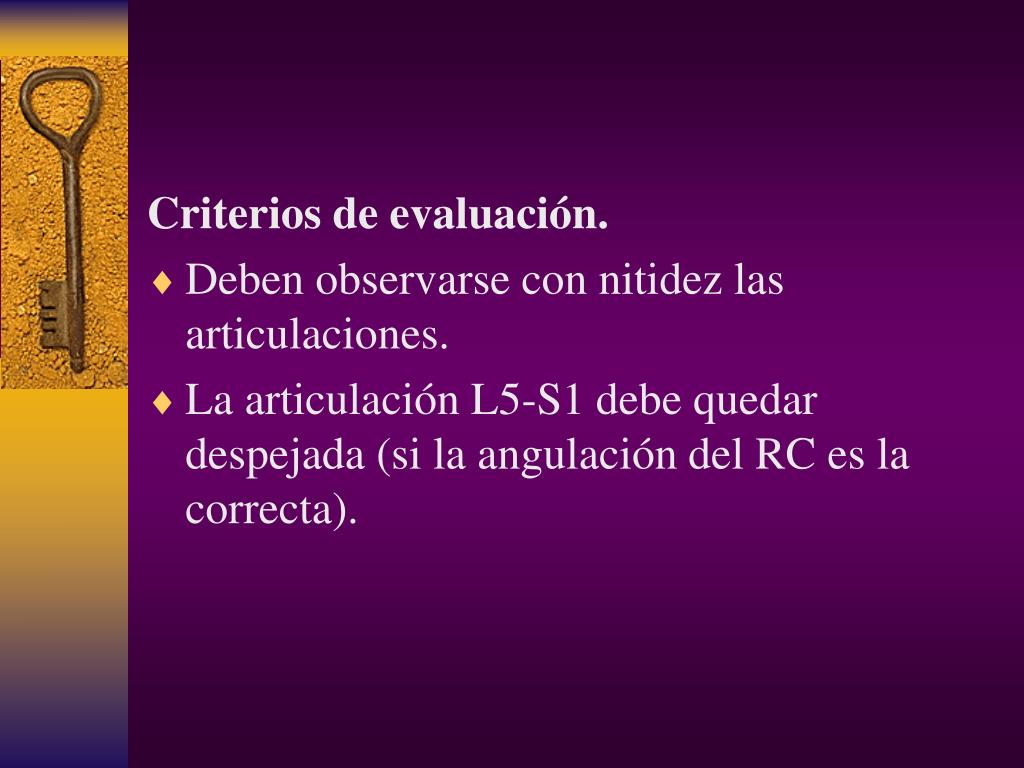 Criterios de evaluación.

♦ Deben observarse con nitidez las articulaciones.

♦ La articulación L5-S1 debe quedar despejada (si la angulación del RC es la correcta).